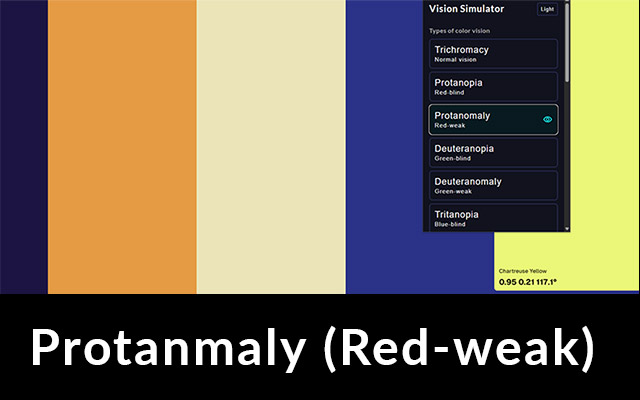 Vision Simulator
Light
Types of color vision
Trichromacy
Normal vision
Protanopia
Red-blind
Protanomaly
Red-weak
Deuteranopia
Green-blind
Deuteranomaly
Green-weak
Tritanopia
Blue-blind

Chartreuse Yellow
0.95 0.21 117.1°

Protanmaly (Red-weak)